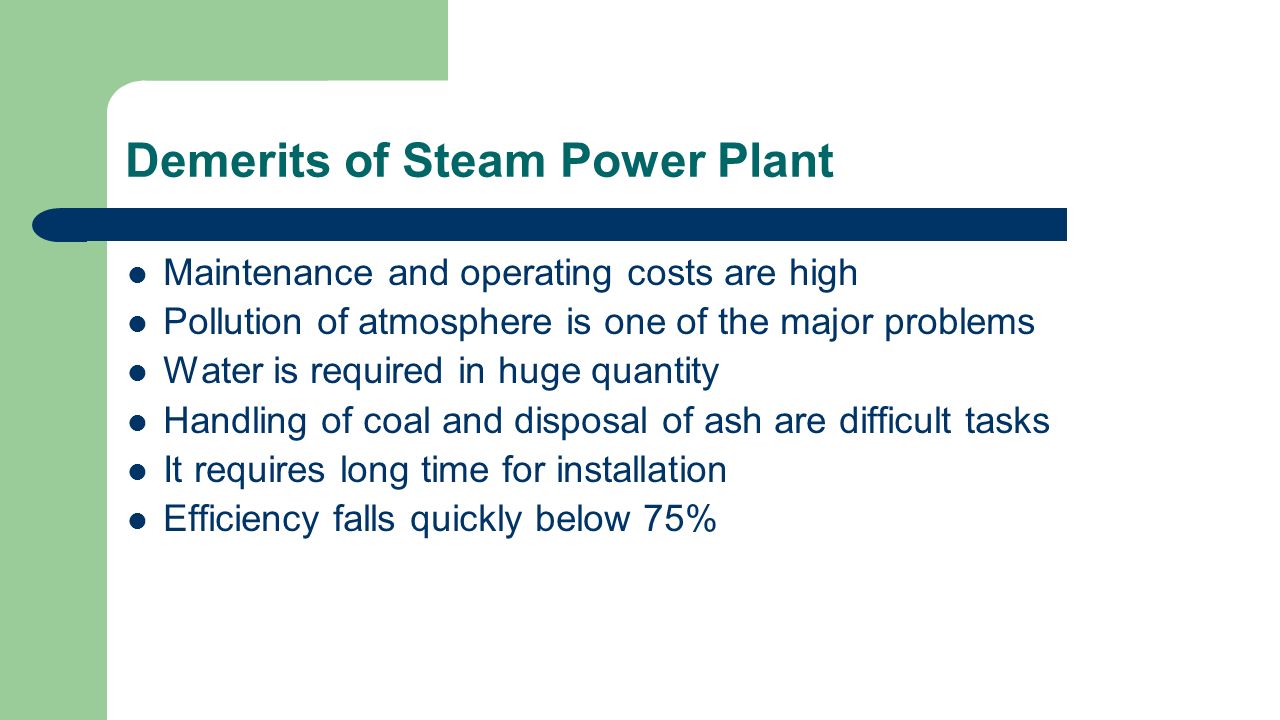 Demerits of Steam Power Plant

- Maintenance and operating costs are high
- Pollution of atmosphere is one of the major problems
- Water is required in huge quantity
- Handling of coal and disposal of ash are difficult tasks
- It requires long time for installation
- Efficiency falls quickly below 75%